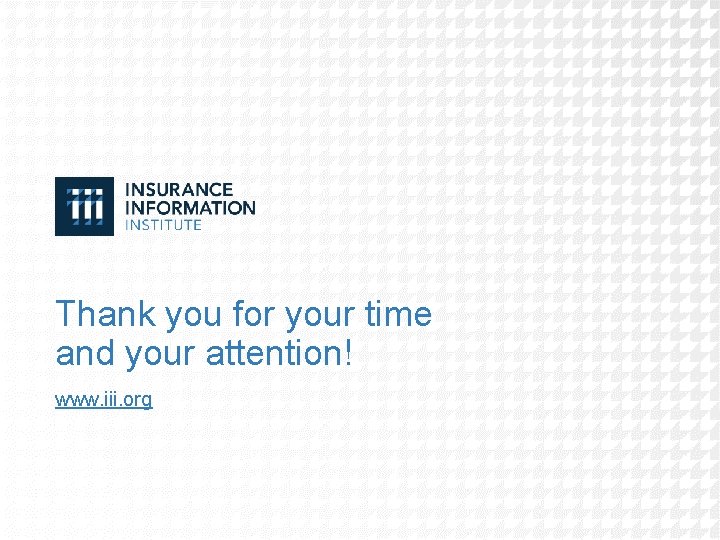 iii

INSURANCE
INFORMATION
INSTITUTE

Thank you for your time and your attention!

www.iii.org